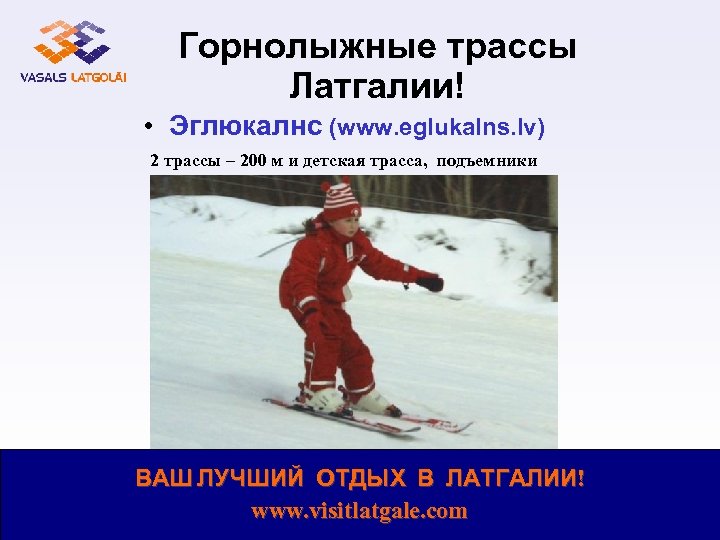 VASALS LATGOLĀI

Горнолыжные трассы Латгалии!

• Эглюкалнс (www.eglukalns.lv)

2 трассы – 200 м и детская трасса, подъемники

ВАШ ЛУЧШИЙ ОТДЫХ В ЛАТГАЛИИ!
www.visitlatgale.com